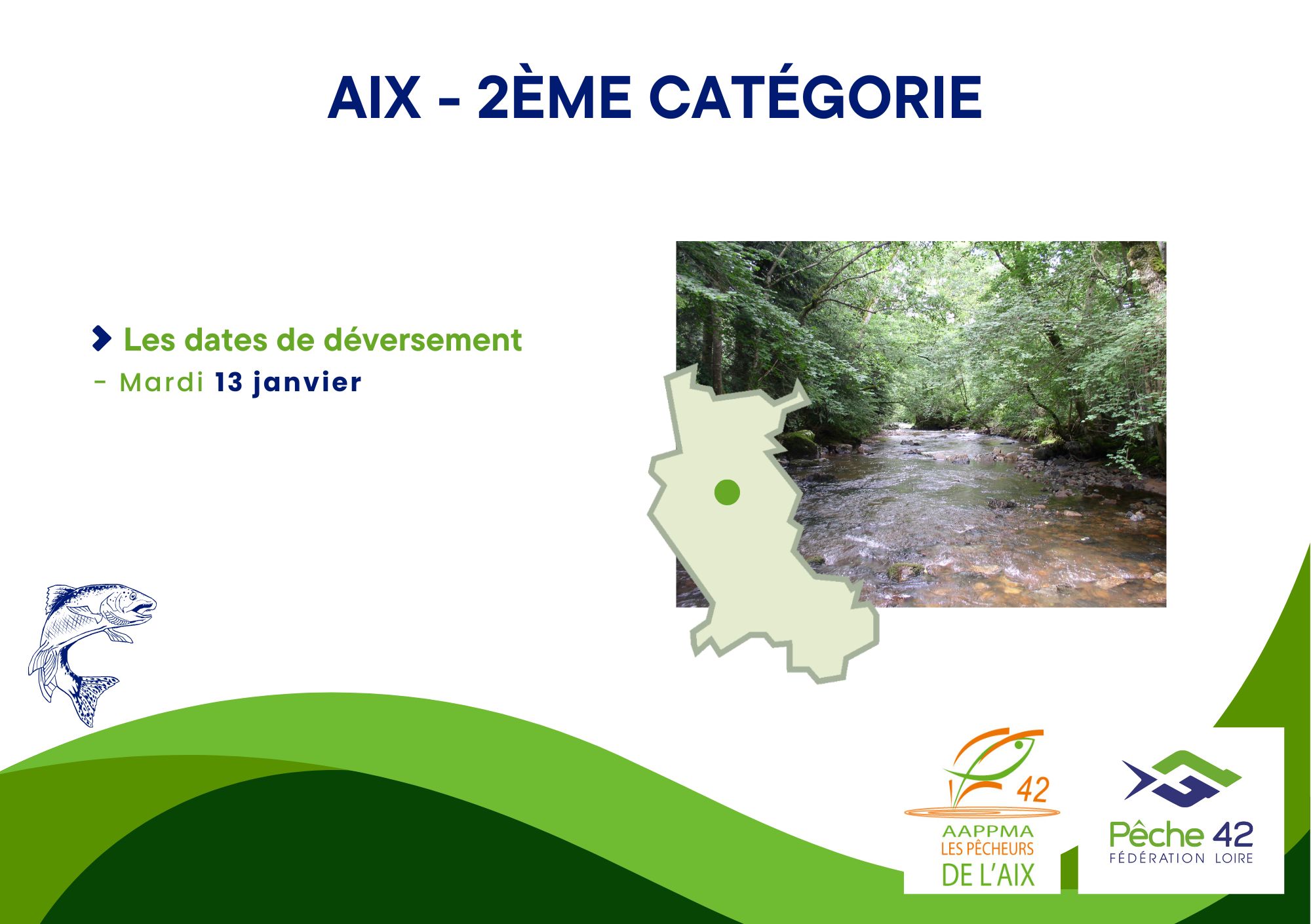 AIX - 2ÈME CATÉGORIE

Les dates de déversement

- Mardi 13 janvier

42
AAPPMA
LES PÊCHEURS
DE L'AIX

Pêche 42
FÉDÉRATION LOIRE